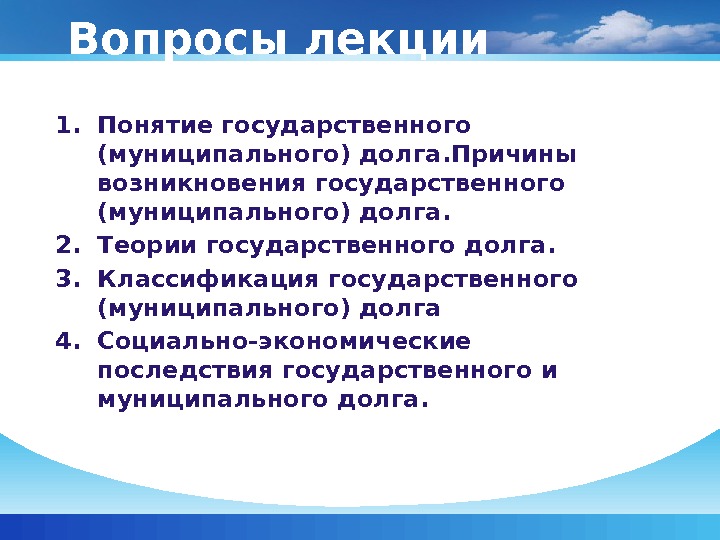 Вопросы лекции

1. Понятие государственного (муниципального) долга.Причины возникновения государственного (муниципального) долга.
2. Теории государственного долга.
3. Классификация государственного (муниципального) долга
4. Социально-экономические последствия государственного и муниципального долга.